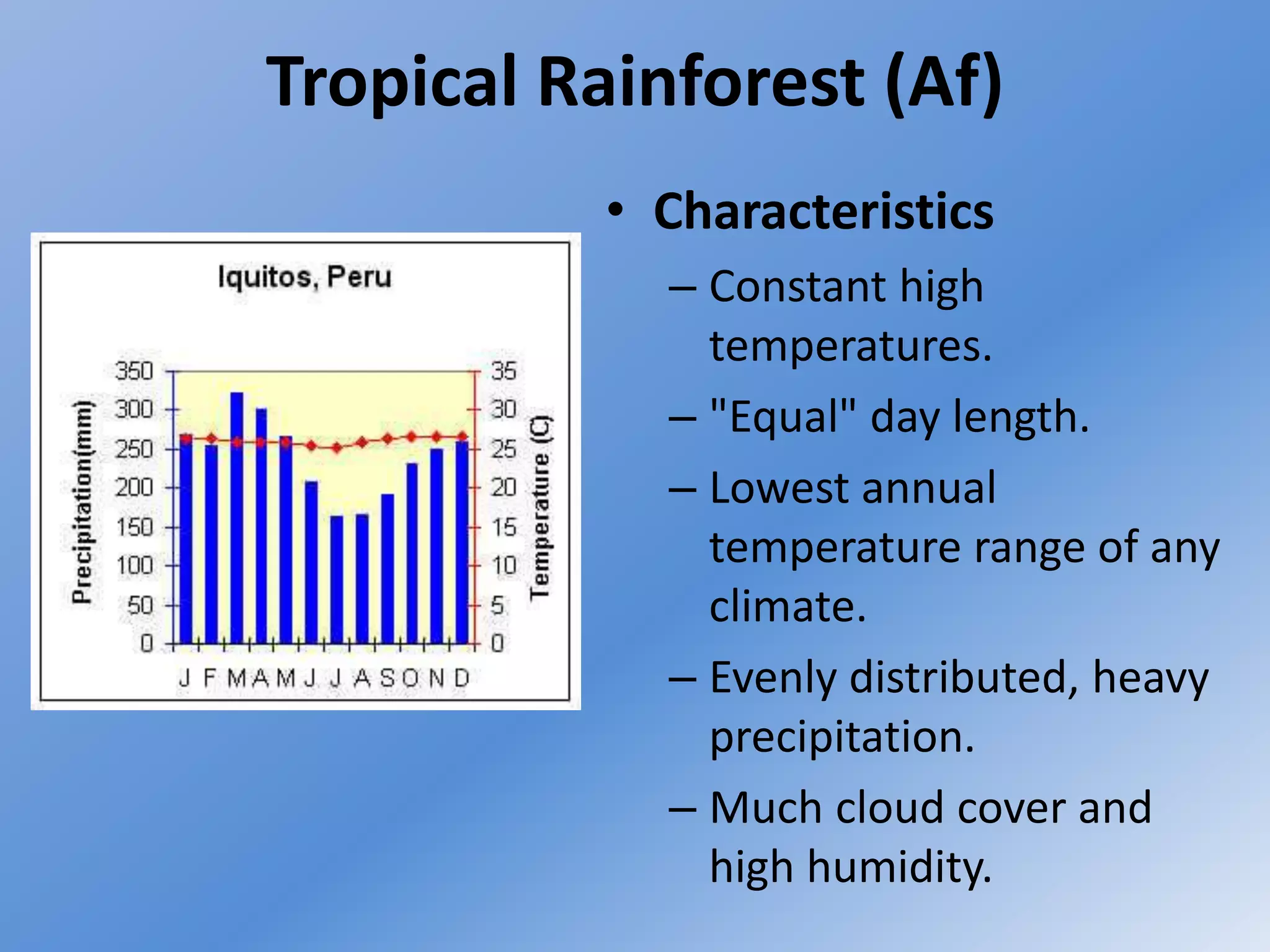 Tropical Rainforest (Af)

Iquitos, Peru

Precipitation(mm)

350
300
250
200
150
100
50
0

35
30
25
20
15
10
5
0

Temperature (C)

J F M A M J J A S O N D

• Characteristics
– Constant high temperatures.
– "Equal" day length.
– Lowest annual temperature range of any climate.
– Evenly distributed, heavy precipitation.
– Much cloud cover and high humidity.